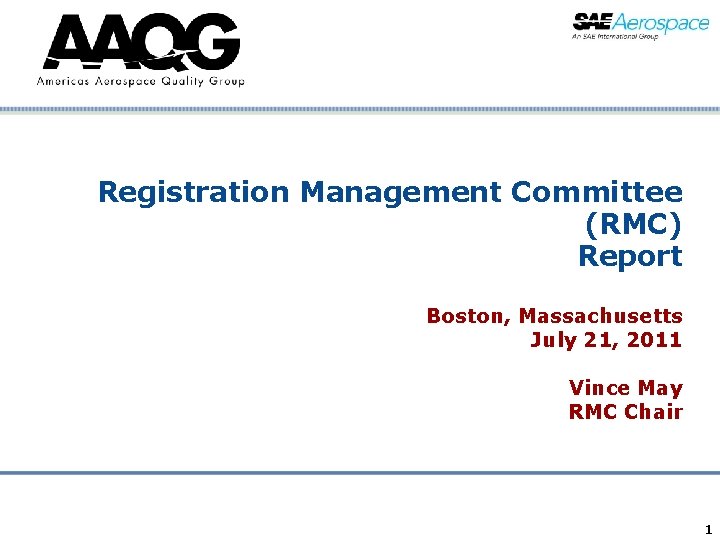 AAQG
Americas Aerospace Quality Group

SAE Aerospace
An SAE International Group

Registration Management Committee (RMC) Report

Boston, Massachusetts
July 21, 2011

Vince May
RMC Chair

1